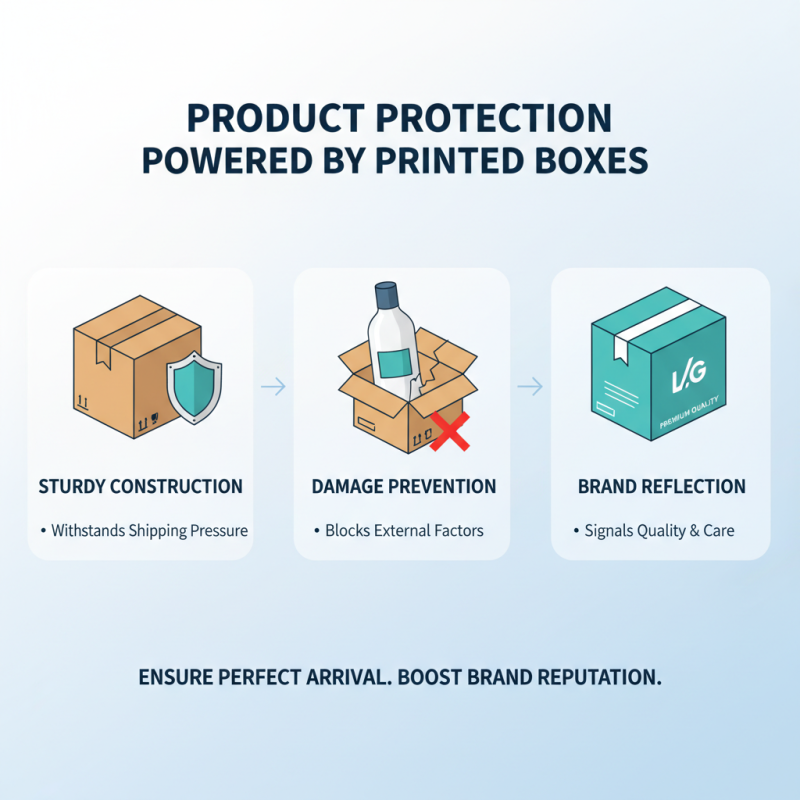 PRODUCT PROTECTION POWERED BY PRINTED BOXES

STURDY CONSTRUCTION

• Withstands Shipping Pressure

DAMAGE PREVENTION

• Blocks External Factors

L/G

PREMIUM QUALITY

BRAND REFLECTION

• Signals Quality & Care

ENSURE PERFECT ARRIVAL. BOOST BRAND REPUTATION.